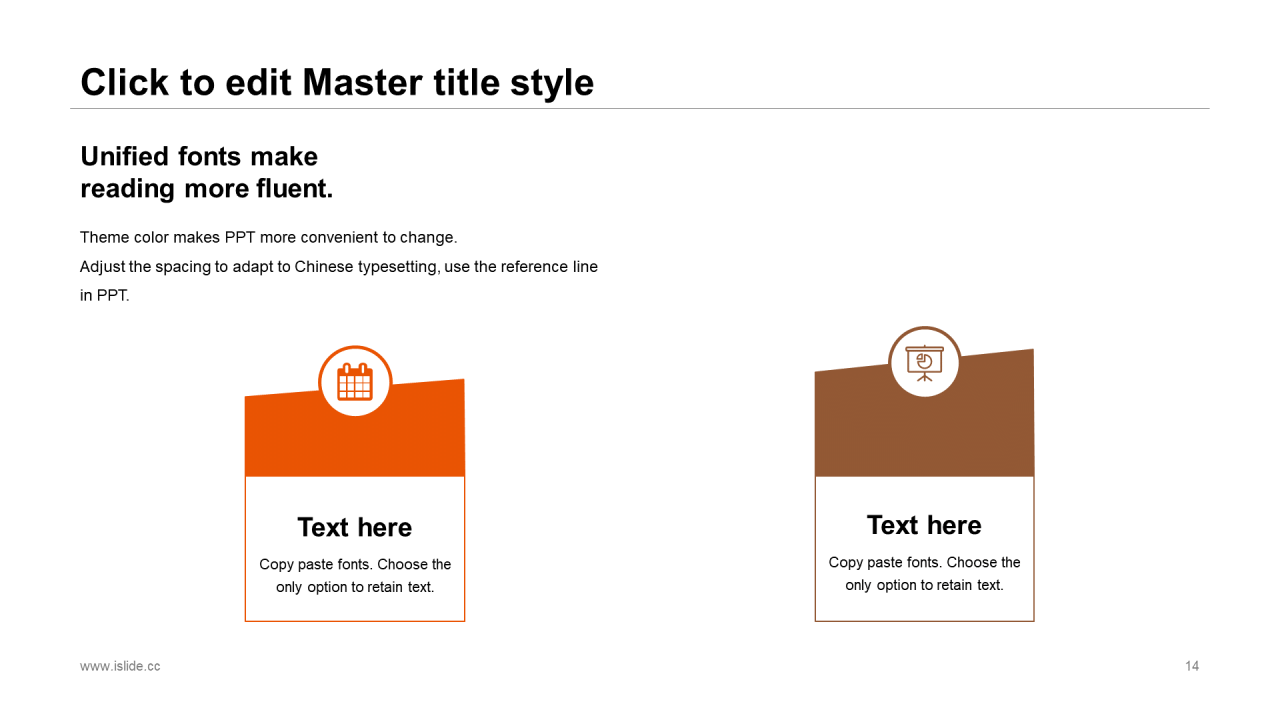 Click to edit Master title style

Unified fonts make reading more fluent.

Theme color makes PPT more convenient to change.
Adjust the spacing to adapt to Chinese typesetting, use the reference line in PPT.

Text here

Copy paste fonts. Choose the only option to retain text.

Text here

Copy paste fonts. Choose the only option to retain text.

www.islide.cc

14